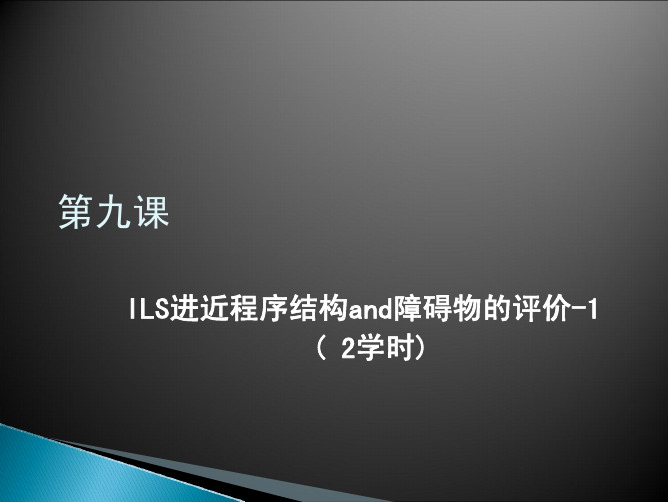 第九课

ILS进近程序结构and障碍物的评价-1
（ 2学时）